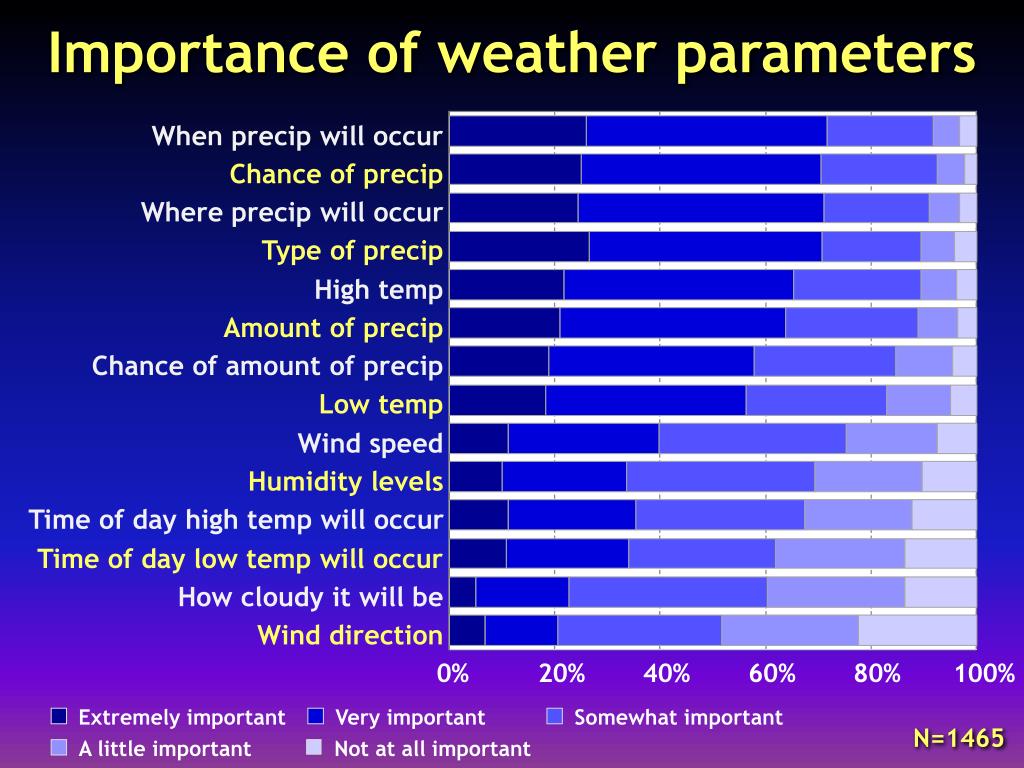 Importance of weather parameters

When precip will occur
Chance of precip
Where precip will occur
Type of precip
High temp
Amount of precip
Chance of amount of precip
Low temp
Wind speed
Humidity levels
Time of day high temp will occur
Time of day low temp will occur
How cloudy it will be
Wind direction

0% 20% 40% 60% 80% 100%

Extremely important
Very important
Somewhat important
A little important
Not at all important

N=1465